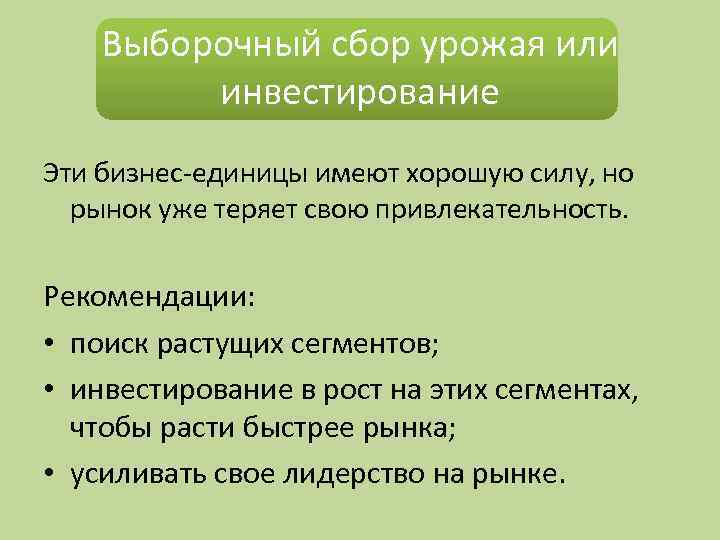 Выборочный сбор урожая или инвестирование

Эти бизнес-единицы имеют хорошую силу, но рынок уже теряет свою привлекательность.

Рекомендации:

• поиск растущих сегментов;
• инвестирование в рост на этих сегментах, чтобы расти быстрее рынка;
• усиливать свое лидерство на рынке.